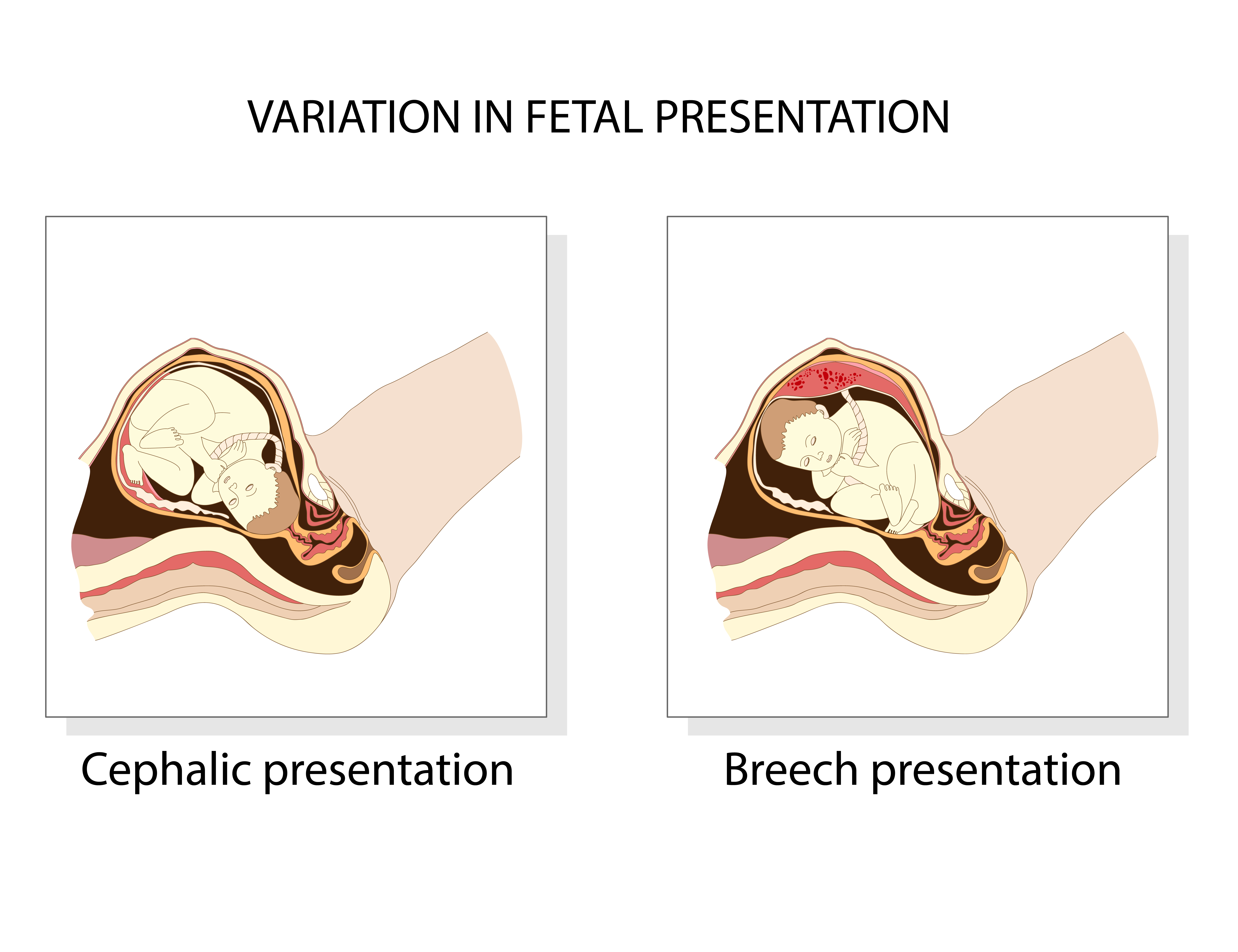 VARIATION IN FETAL PRESENTATION

Cephalic presentation

Breech presentation